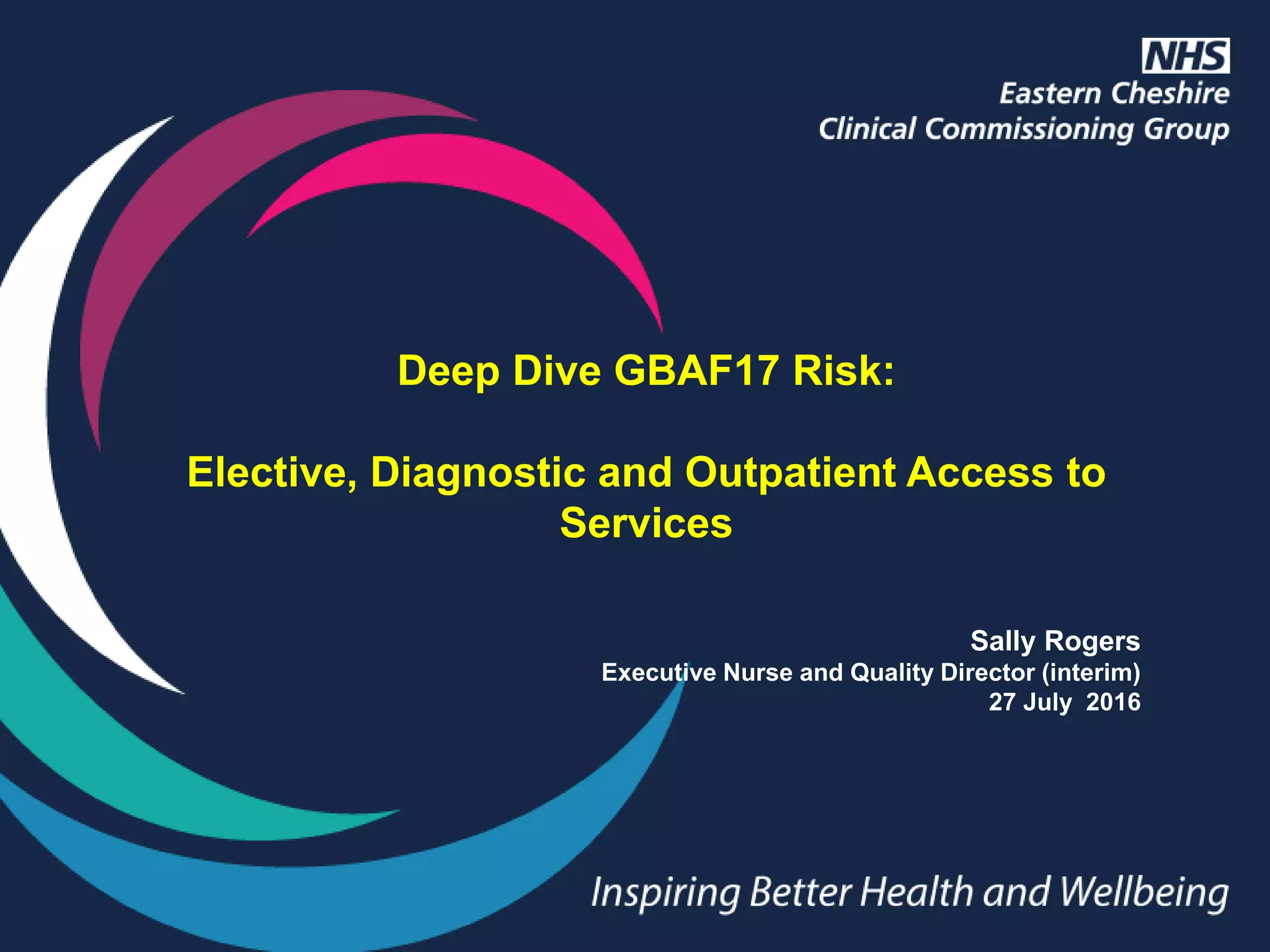 NHS
Eastern Cheshire
Clinical Commissioning Group

Deep Dive GBAF17 Risk:

Elective, Diagnostic and Outpatient Access to Services

Sally Rogers
Executive Nurse and Quality Director (interim)
27 July 2016

Inspiring Better Health and Wellbeing